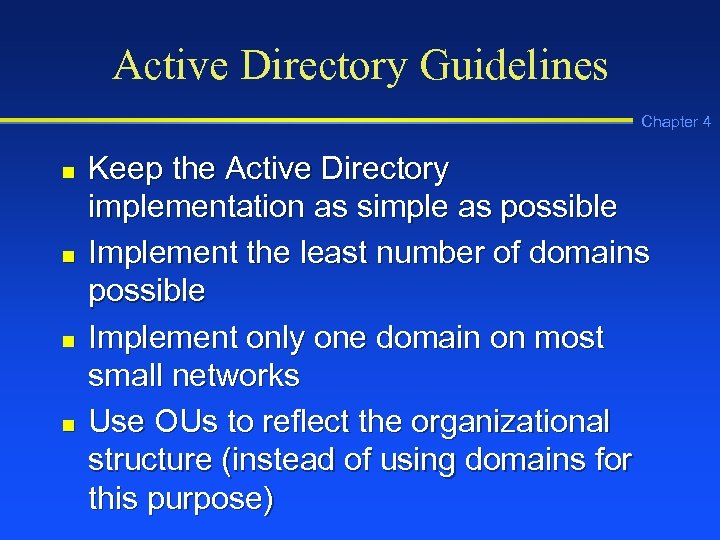 Active Directory Guidelines

Chapter 4

- Keep the Active Directory implementation as simple as possible
- Implement the least number of domains possible
- Implement only one domain on most small networks
- Use OUs to reflect the organizational structure (instead of using domains for this purpose)